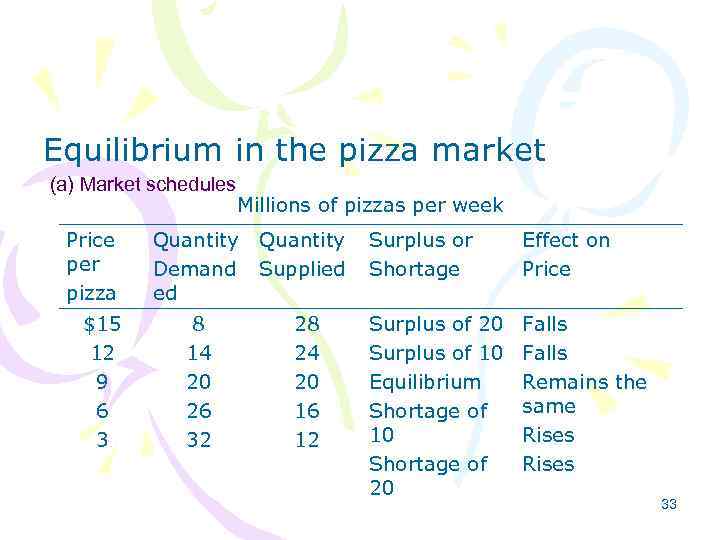 Equilibrium in the pizza market

(a) Market schedules

Millions of pizzas per week

| Price per pizza | Quantity Demanded | Quantity Supplied | Surplus or Shortage | Effect on Price |
|---|---|---|---|---|
| $15 | 8 | 28 | Surplus of 20 | Falls |
| 12 | 14 | 24 | Surplus of 10 | Falls |
| 9 | 20 | 20 | Equilibrium | Remains the same |
| 6 | 26 | 16 | Shortage of 10 | Rises |
| 3 | 32 | 12 | Shortage of 20 | Rises |

33